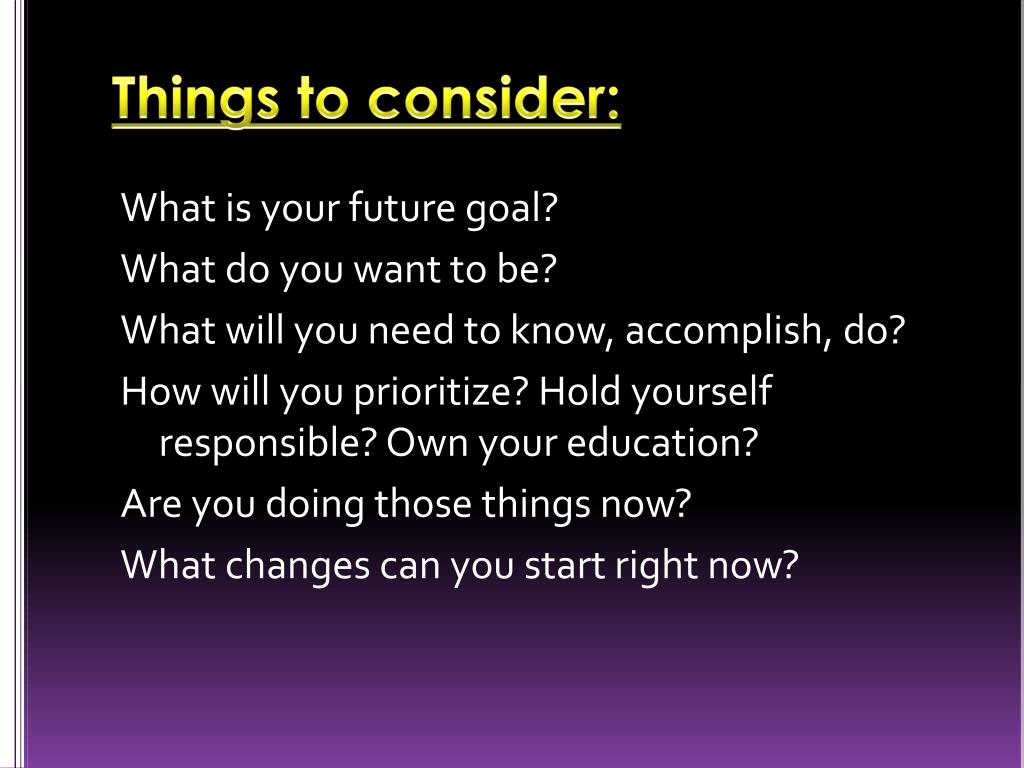 Things to consider:

What is your future goal?

What do you want to be?

What will you need to know, accomplish, do?

How will you prioritize? Hold yourself responsible? Own your education?

Are you doing those things now?

What changes can you start right now?